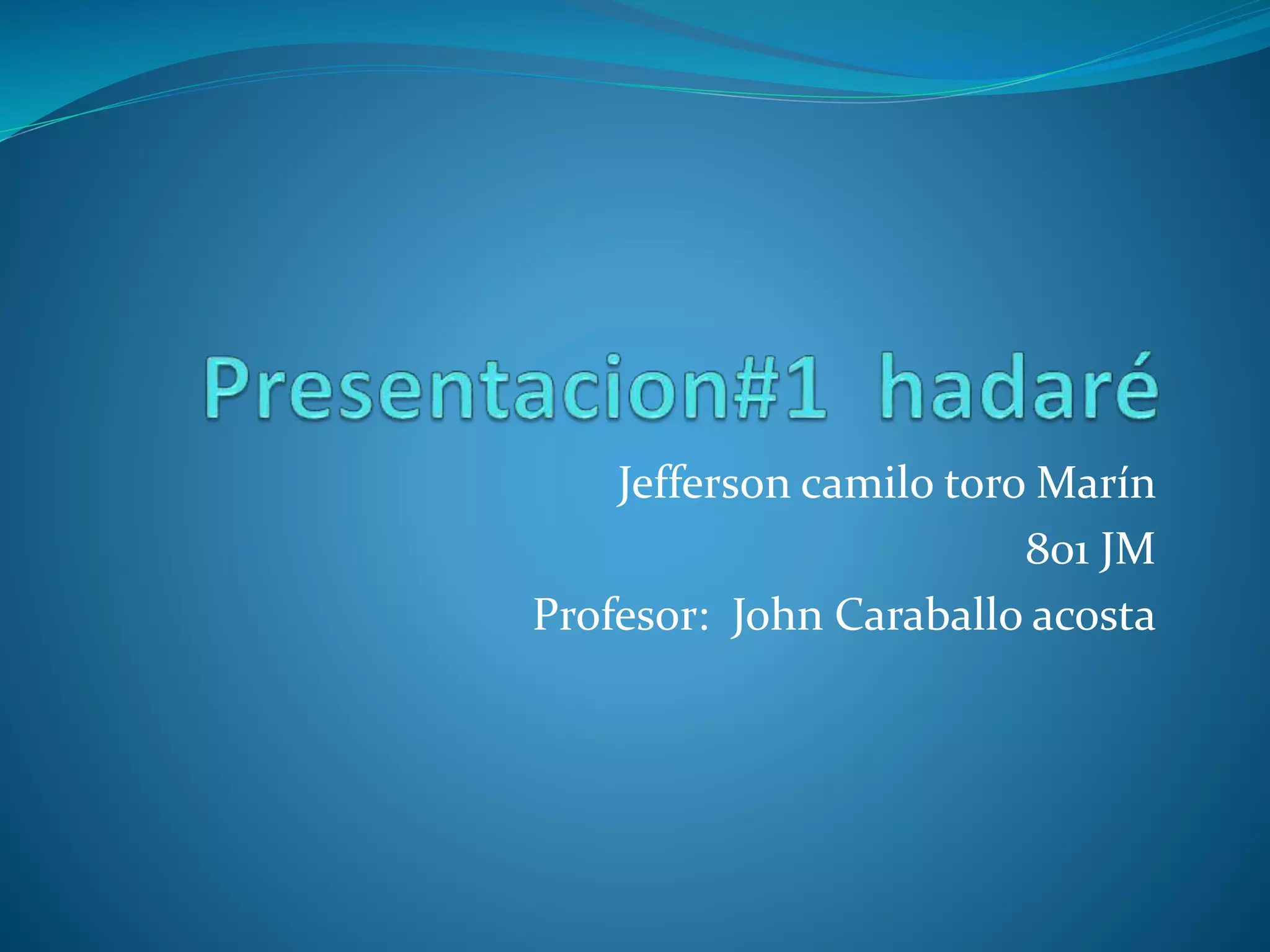 Presentacion#1 hadaré

Jefferson camilo toro Marín
801 JM
Profesor: John Caraballo acosta